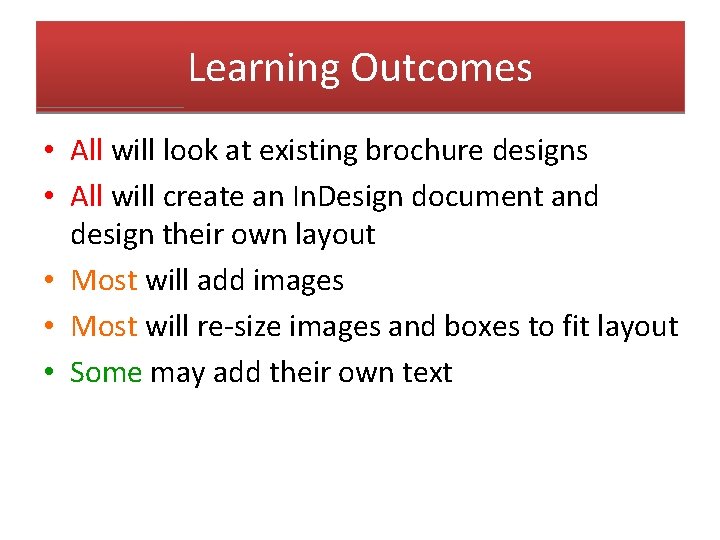 Learning Outcomes

• All will look at existing brochure designs
• All will create an InDesign document and design their own layout
• Most will add images
• Most will re-size images and boxes to fit layout
• Some may add their own text